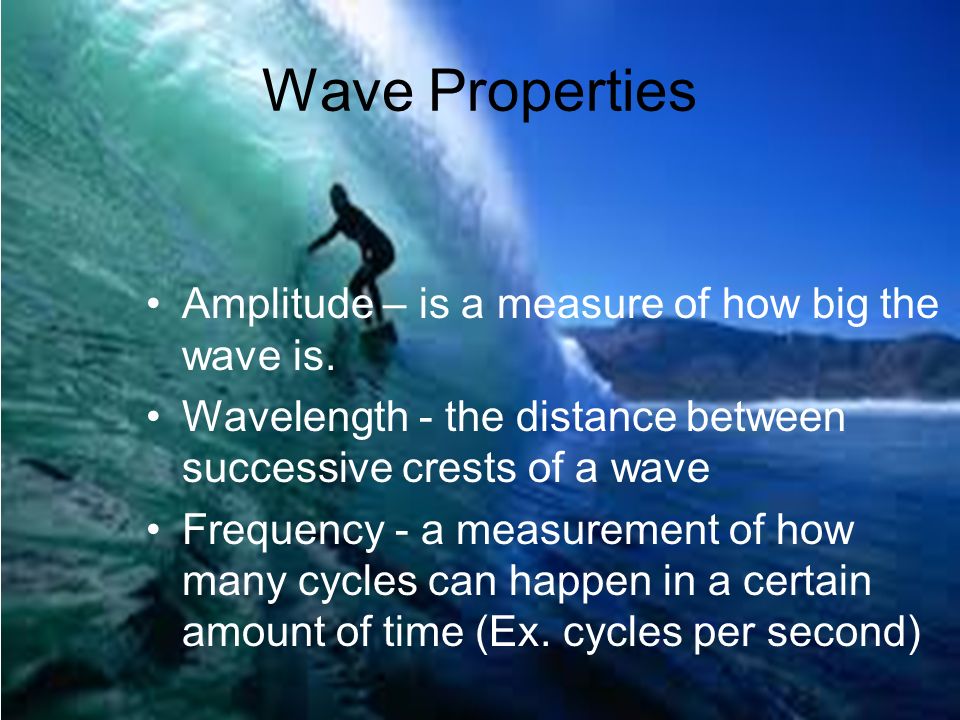 Wave Properties

• Amplitude – is a measure of how big the wave is.
• Wavelength - the distance between successive crests of a wave
• Frequency - a measurement of how many cycles can happen in a certain amount of time (Ex. cycles per second)